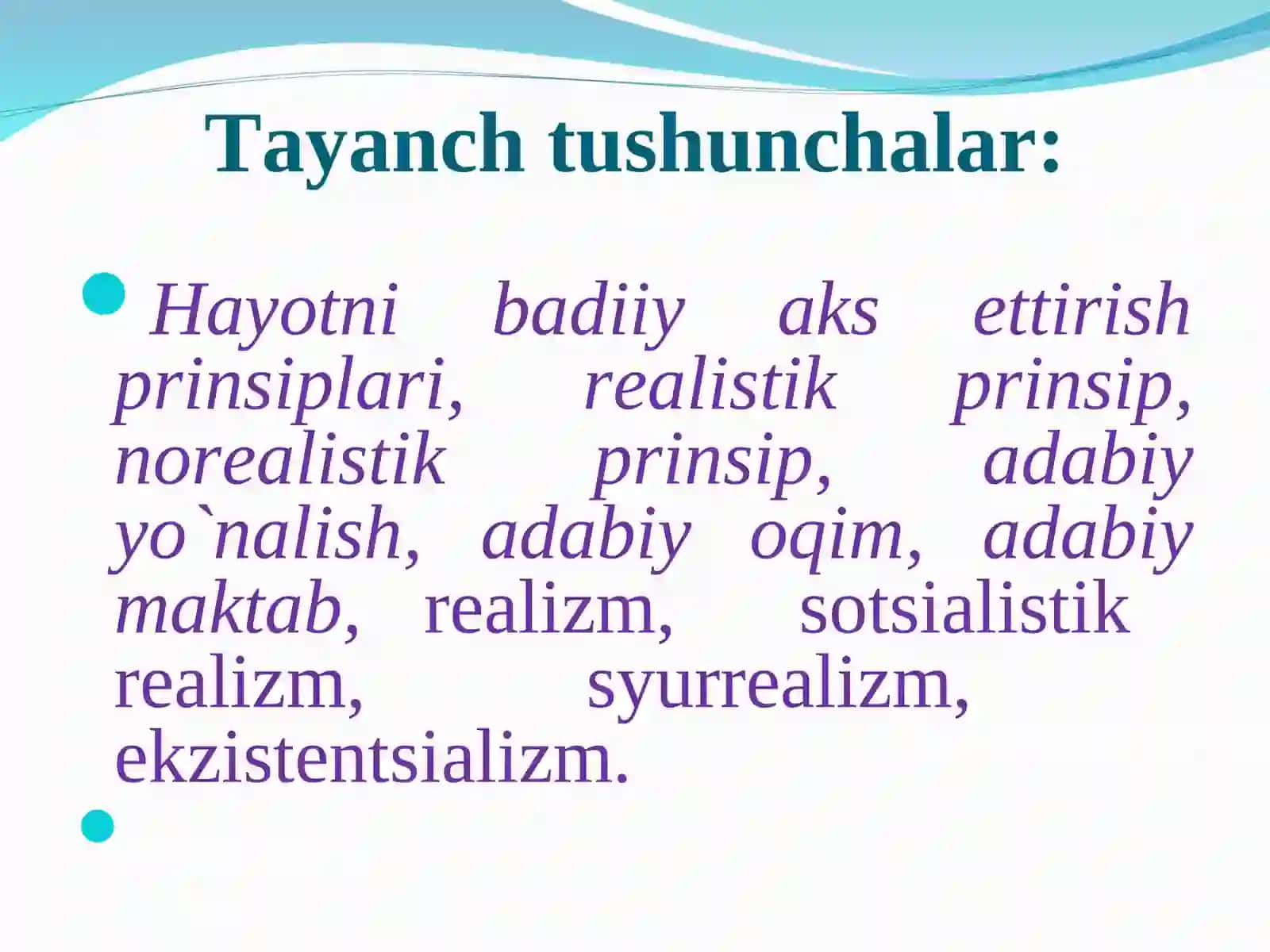 Tayanch tushunchalar:

Hayotni badiiy aks ettirish prinsiplari, realistik prinsip, norealistik prinsip, adabiy yo`nalish, adabiy oqim, adabiy maktab, realizm, sotsialistik realizm, syurrealizm, ekzistentsializm.